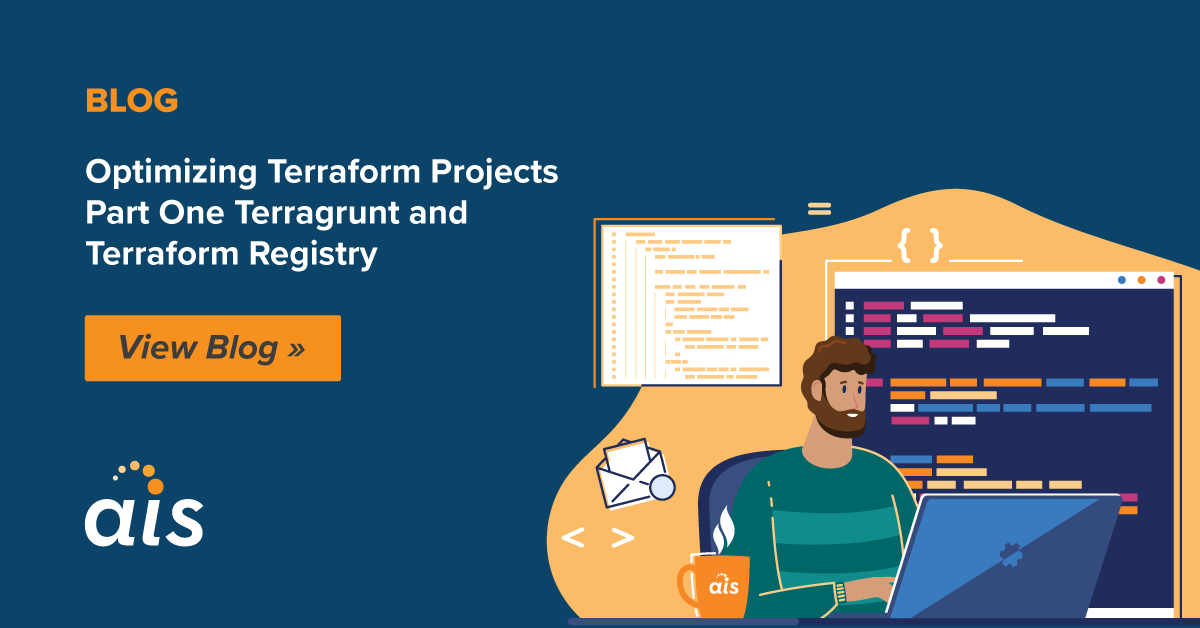 BLOG

Optimizing Terraform Projects Part One Terragrunt and Terraform Registry

View Blog »

ais

{ }

< >

ais